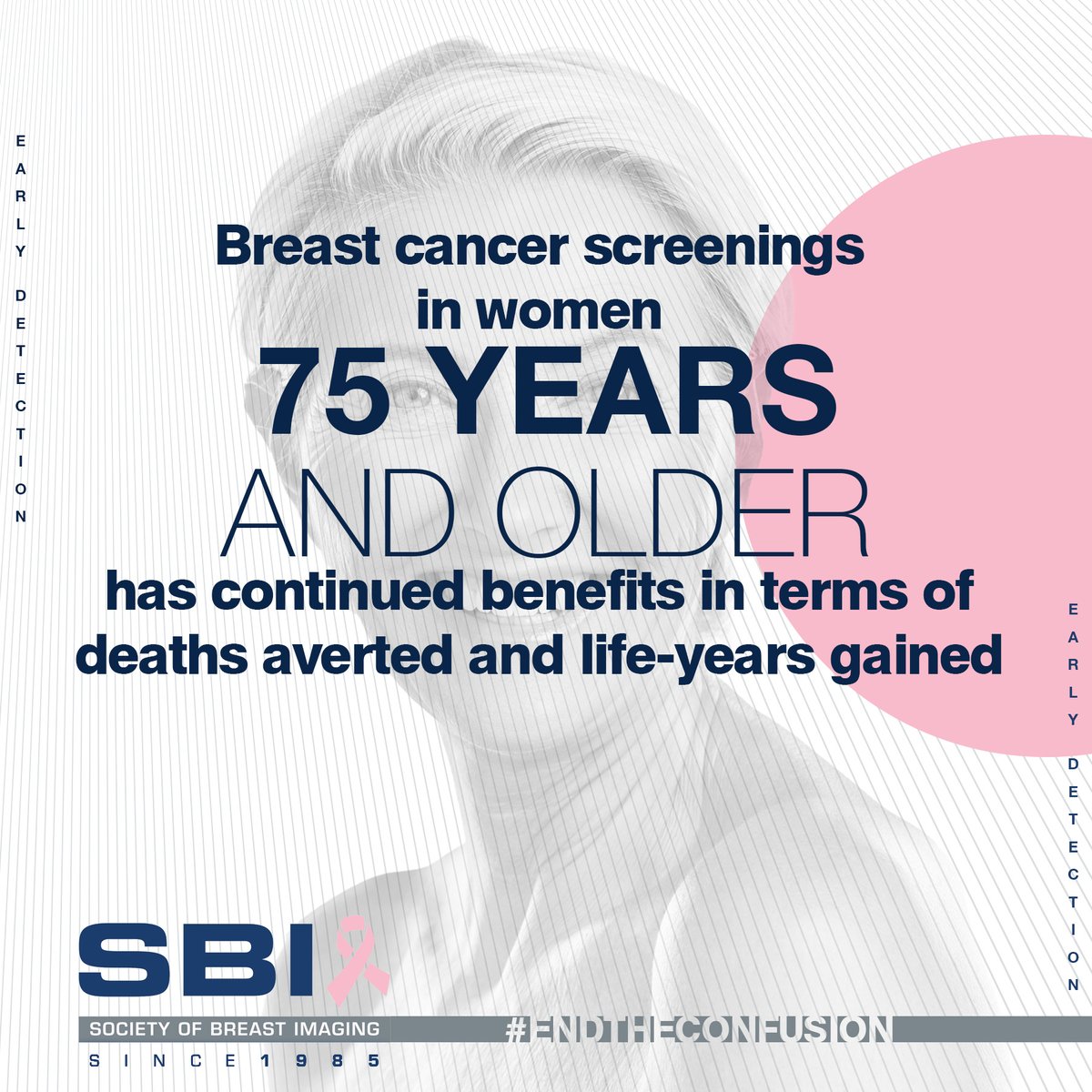 EARLY DETECTION

Breast cancer screenings in women

75 YEARS

AND OLDER

has continued benefits in terms of deaths averted and life-years gained

EARLY DETECTION

SBI

SOCIETY OF BREAST IMAGING

SINCE 1985

#ENDTHECONFUSION